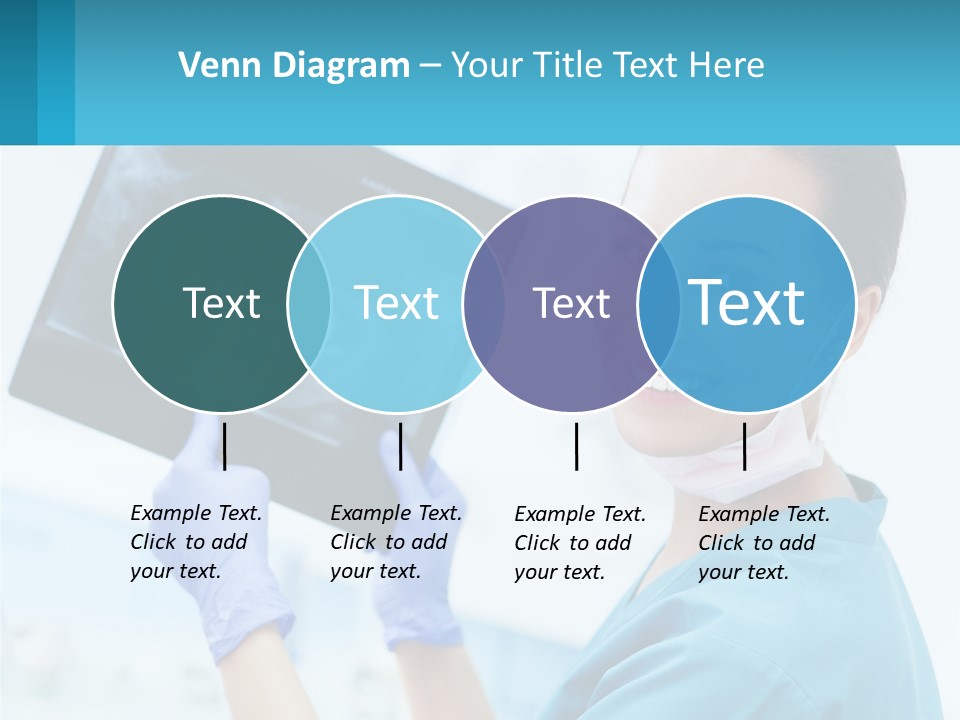 Venn Diagram – Your Title Text Here

Text

Text

Text

Text

Example Text. Click to add your text.

Example Text. Click to add your text.

Example Text. Click to add your text.

Example Text. Click to add your text.